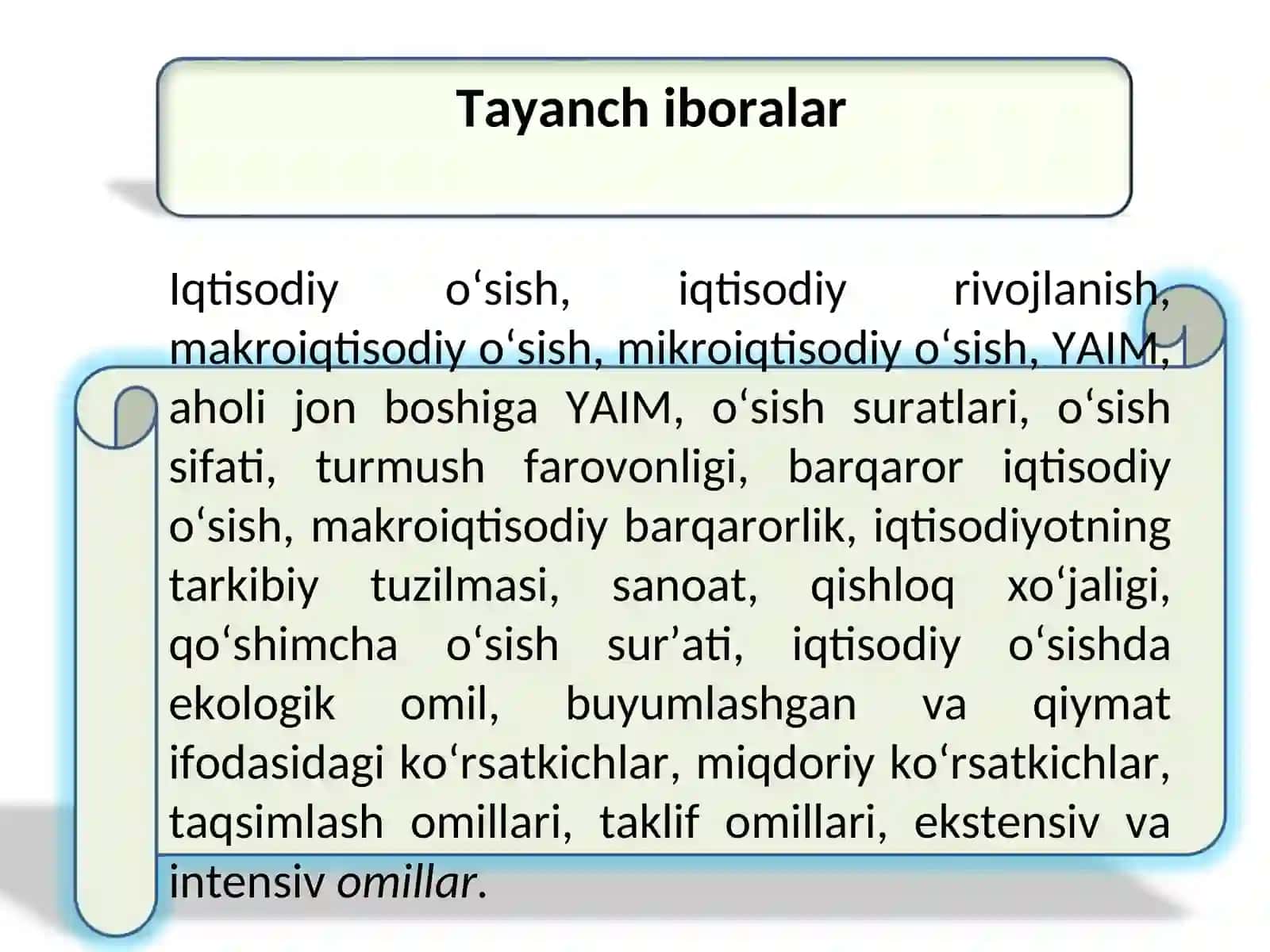 Tayanch iboralar

Iqtisodiy o‘sish, iqtisodiy rivojlanish, makroiqtisodiy o‘sish, mikroiqtisodiy o‘sish, YAIM, aholi jon boshiga YAIM, o‘sish suratlari, o‘sish sifati, turmush farovonligi, barqaror iqtisodiy o‘sish, makroiqtisodiy barqarorlik, iqtisodiyotning tarkibiy tuzilmasi, sanoat, qishloq xo‘jaligi, qo‘shimcha o‘sish sur’ati, iqtisodiy o‘sishda ekologik omil, buyumlashgan va qiymat ifodasidagi ko‘rsatkichlar, miqdoriy ko‘rsatkichlar, taqsimlash omillari, taklif omillari, ekstensiv va intensiv omillar.